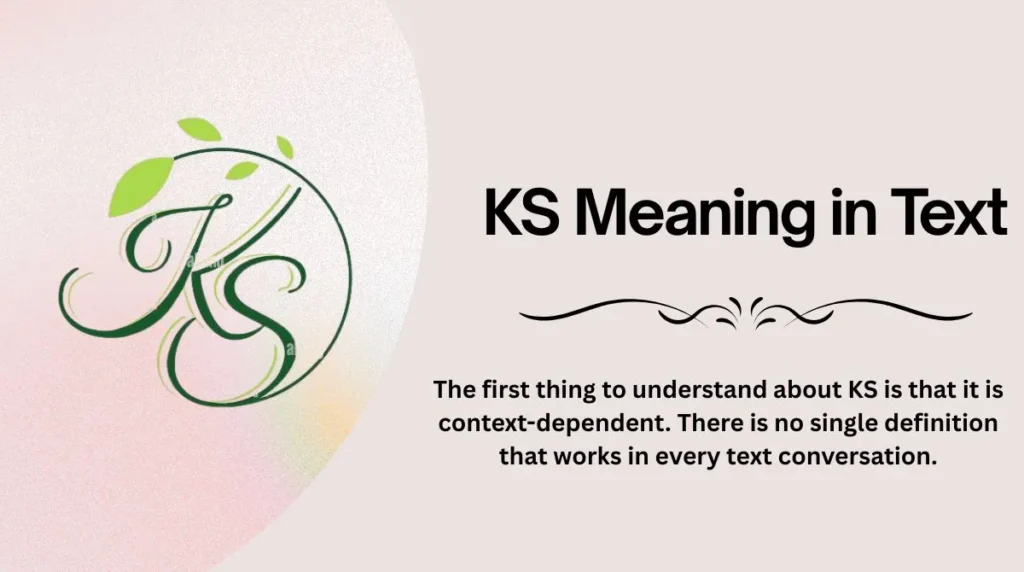 KS

KS Meaning in Text

The first thing to understand about KS is that it is context-dependent. There is no single definition that works in every text conversation.